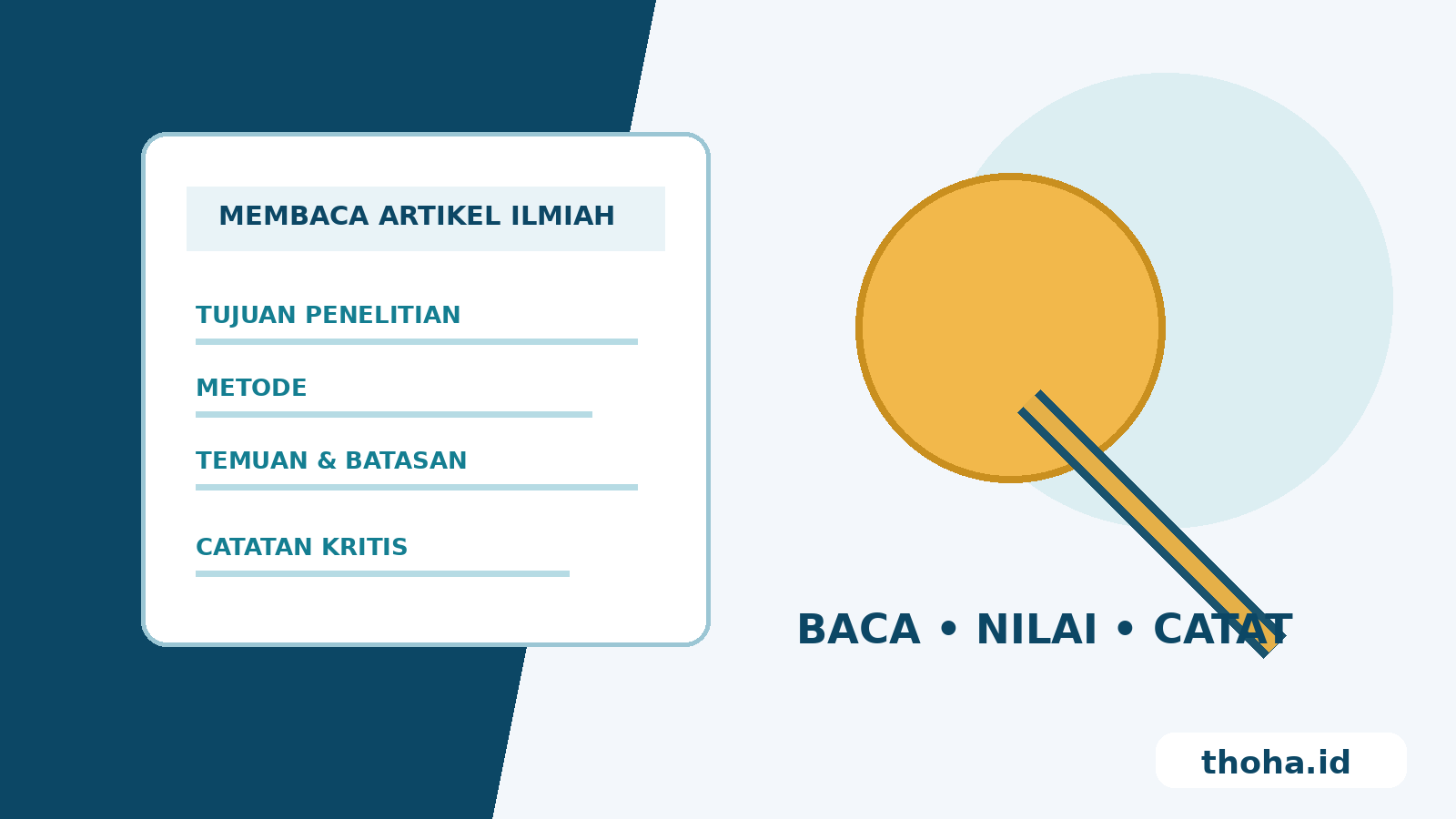 MEMBACA ARTIKEL ILMIAH

TUJUAN PENELITIAN

METODE

TEMUAN & BATASAN

CATATAN KRITIS

BACA • NILAI • CATAT

thoha.id